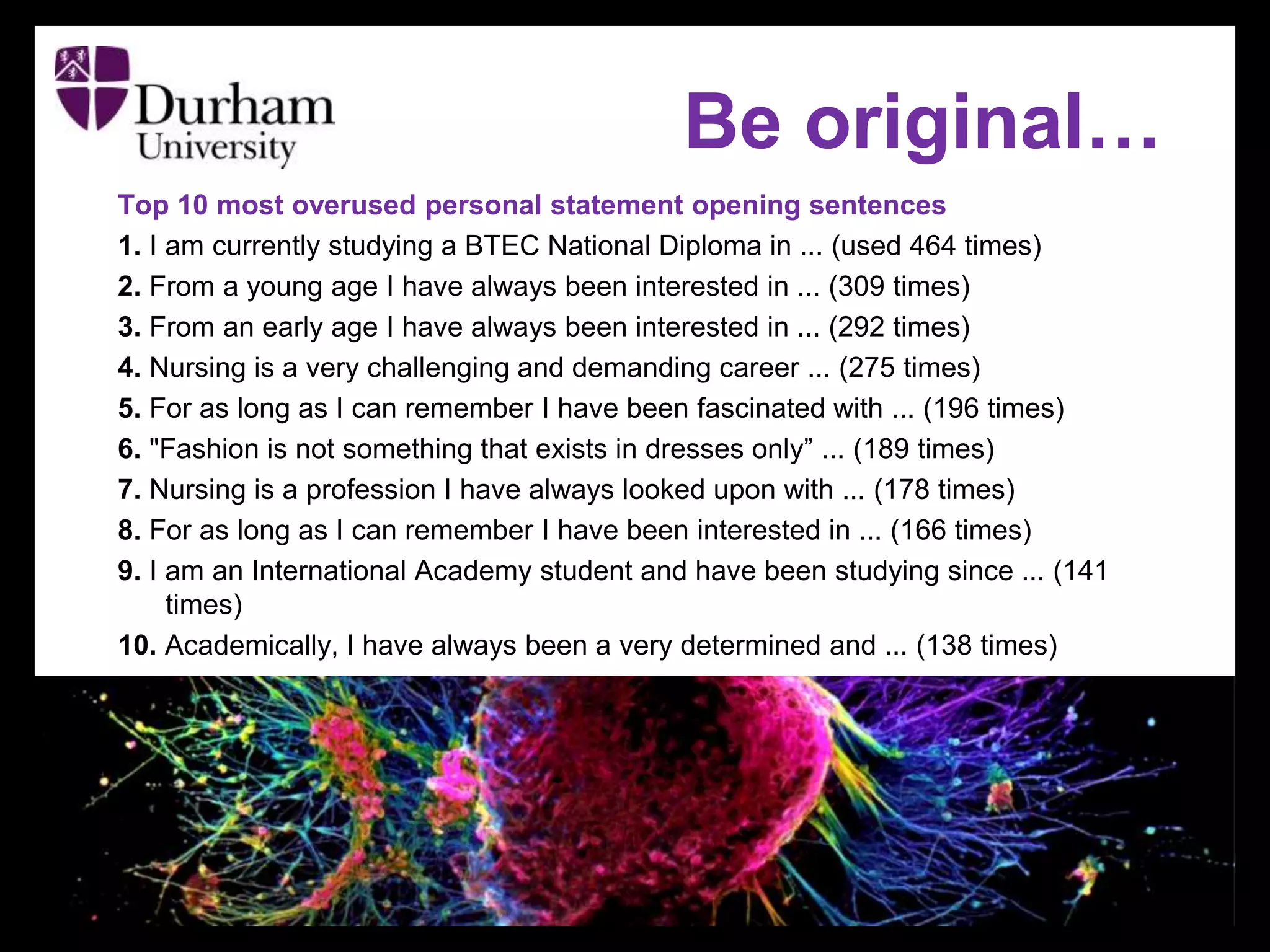 Durham University

Be original…

Top 10 most overused personal statement opening sentences

1. I am currently studying a BTEC National Diploma in ... (used 464 times)
2. From a young age I have always been interested in ... (309 times)
3. From an early age I have always been interested in ... (292 times)
4. Nursing is a very challenging and demanding career ... (275 times)
5. For as long as I can remember I have been fascinated with ... (196 times)
6. "Fashion is not something that exists in dresses only” ... (189 times)
7. Nursing is a profession I have always looked upon with ... (178 times)
8. For as long as I can remember I have been interested in ... (166 times)
9. I am an International Academy student and have been studying since ... (141 times)
10. Academically, I have always been a very determined and ... (138 times)